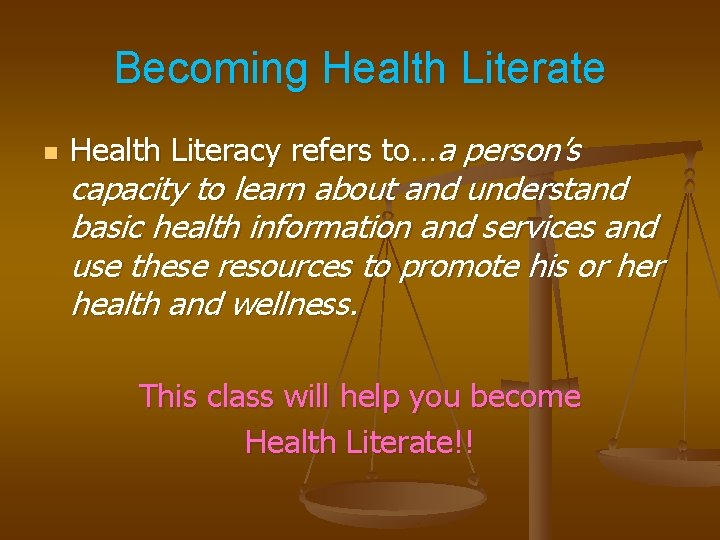 Becoming Health Literate

Health Literacy refers to…a person's capacity to learn about and understand basic health information and services and use these resources to promote his or her health and wellness.

This class will help you become Health Literate!!